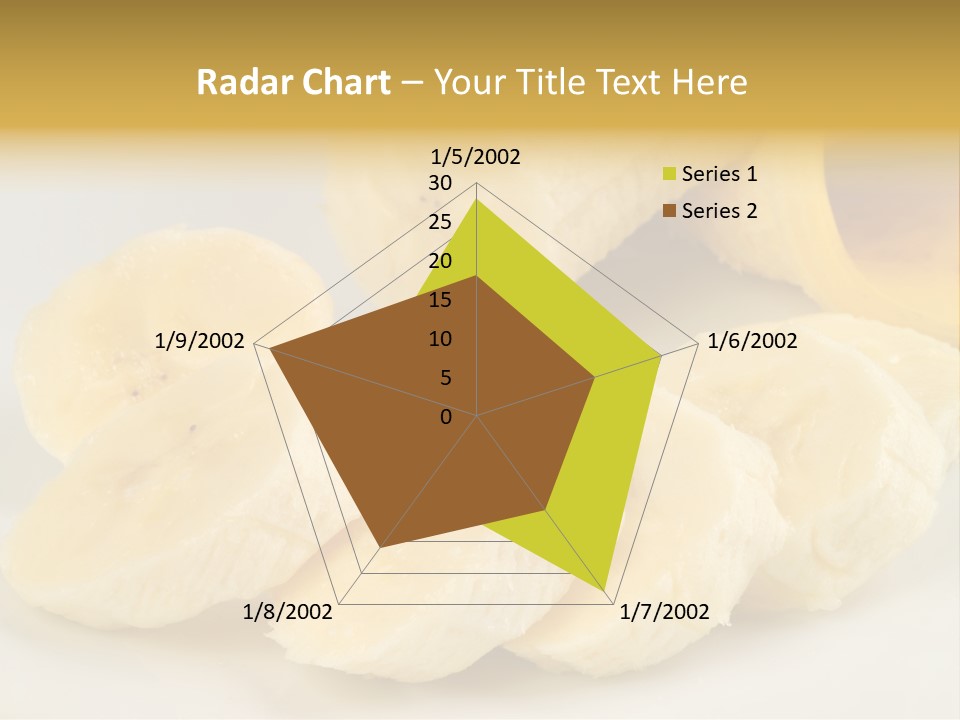 Radar Chart – Your Title Text Here

1/5/2002
30
25
20
15
10
5
0
1/6/2002
1/7/2002
1/8/2002
1/9/2002

Series 1
Series 2